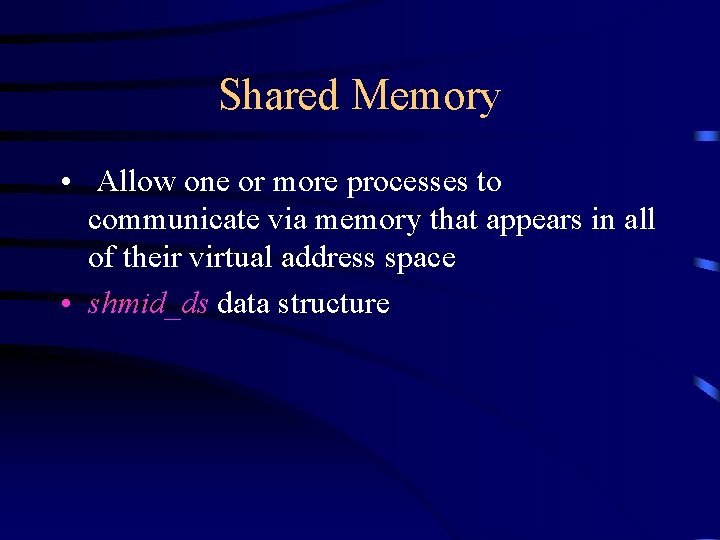 Shared Memory

• Allow one or more processes to communicate via memory that appears in all of their virtual address space

• shmid_ds data structure